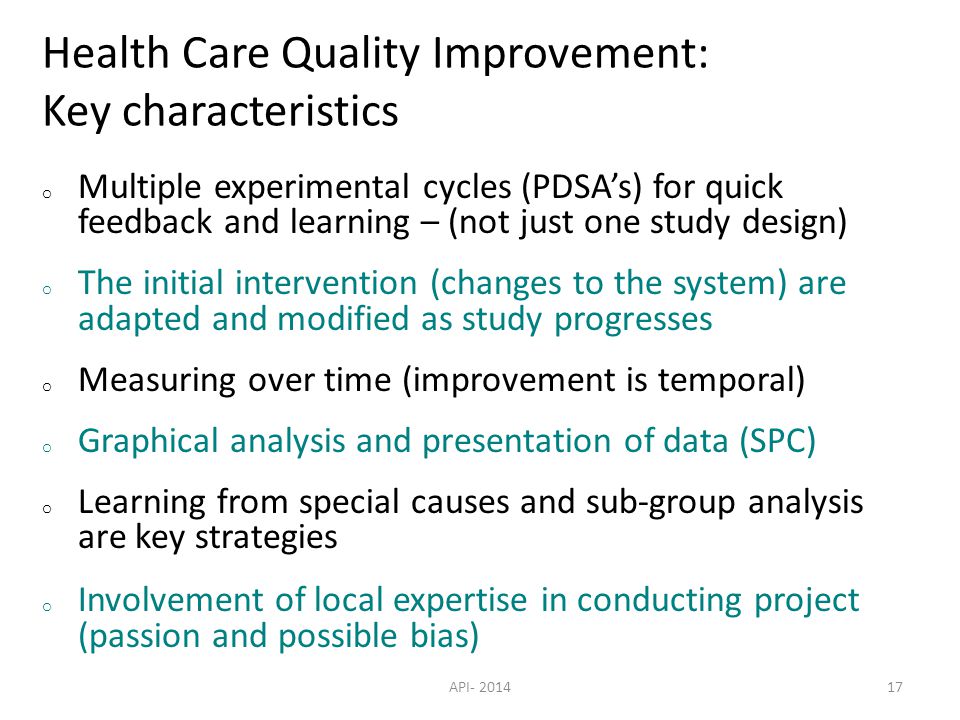 Health Care Quality Improvement:
Key characteristics

o Multiple experimental cycles (PDSA's) for quick feedback and learning – (not just one study design)

o The initial intervention (changes to the system) are adapted and modified as study progresses

o Measuring over time (improvement is temporal)

o Graphical analysis and presentation of data (SPC)

o Learning from special causes and sub-group analysis are key strategies

o Involvement of local expertise in conducting project (passion and possible bias)

API- 2014

17